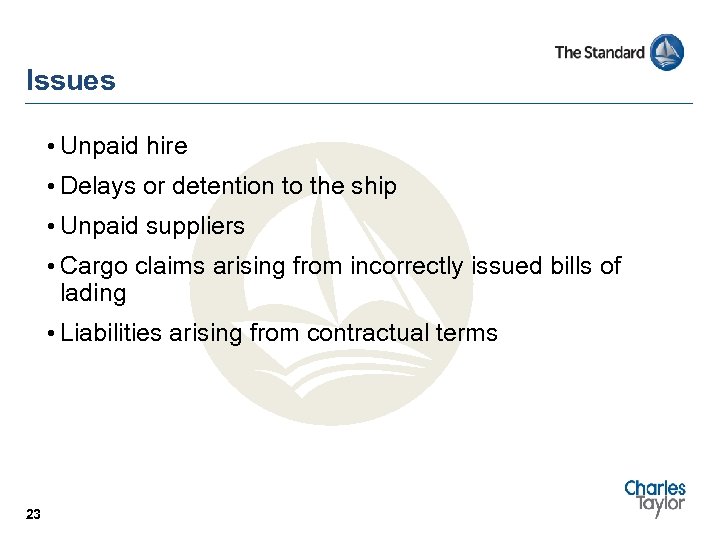 The Standard

Issues

• Unpaid hire
• Delays or detention to the ship
• Unpaid suppliers
• Cargo claims arising from incorrectly issued bills of lading
• Liabilities arising from contractual terms

23

Charles Taylor